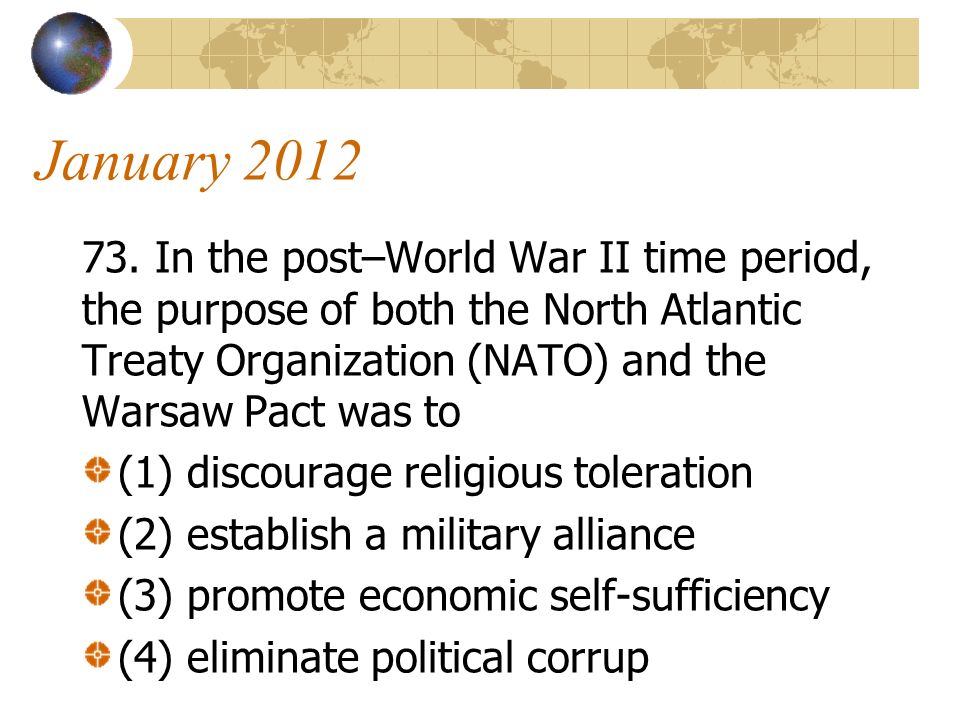 January 2012

73. In the post–World War II time period, the purpose of both the North Atlantic Treaty Organization (NATO) and the Warsaw Pact was to

(1) discourage religious toleration

(2) establish a military alliance

(3) promote economic self-sufficiency

(4) eliminate political corrup